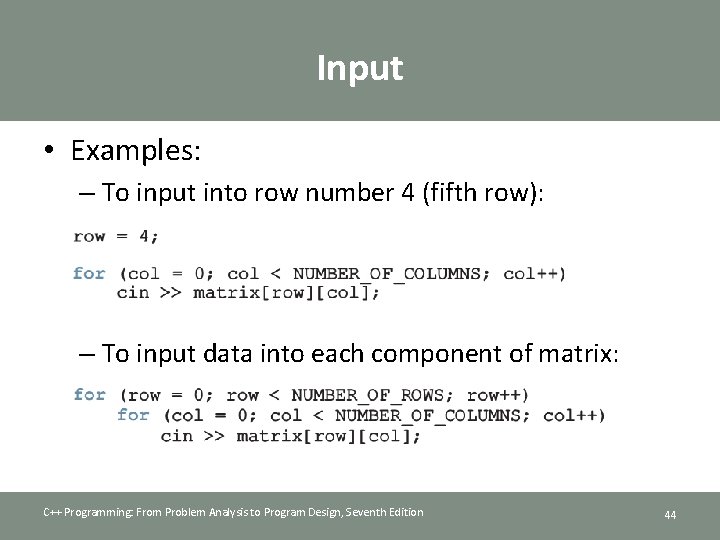 Input

• Examples:

– To input into row number 4 (fifth row):

row = 4;

for (col = 0; col < NUMBER_OF_COLUMNS; col++)
    cin >> matrix[row][col];

– To input data into each component of matrix:

for (row = 0; row < NUMBER_OF_ROWS; row++)
    for (col = 0; col < NUMBER_OF_COLUMNS; col++)
        cin >> matrix[row][col];

C++ Programming: From Problem Analysis to Program Design, Seventh Edition

44